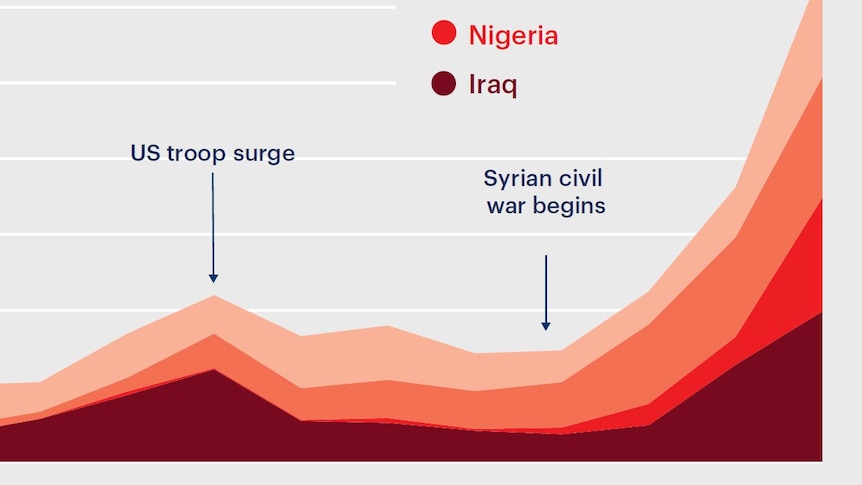 Nigeria
Iraq
US troop surge
Syrian civil war begins